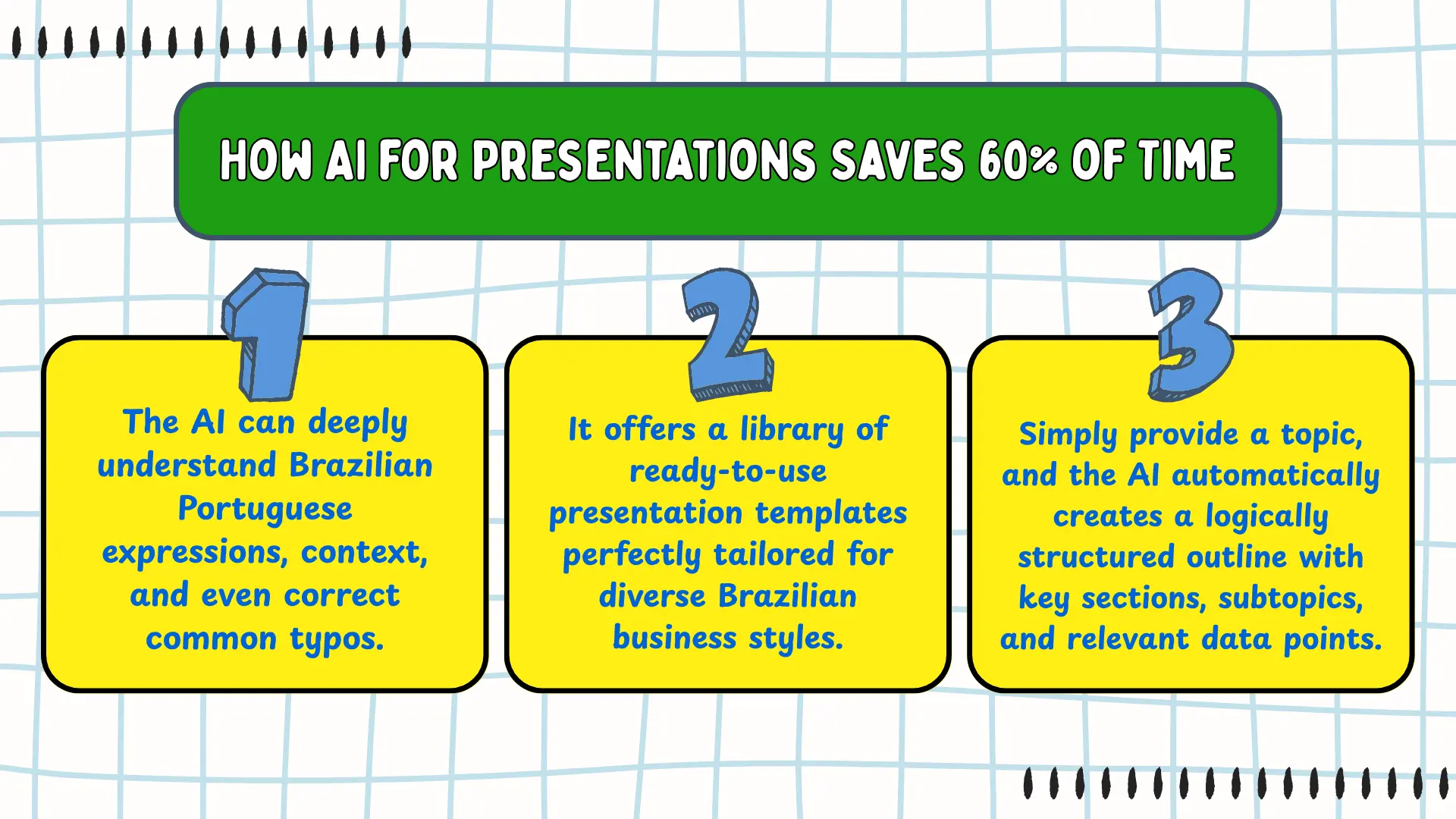 HOW AI FOR PRESENTATIONS SAVES 60% OF TIME

1

The AI can deeply understand Brazilian Portuguese expressions, context, and even correct common typos.

2

It offers a library of ready-to-use presentation templates perfectly tailored for diverse Brazilian business styles.

3

Simply provide a topic, and the AI automatically creates a logically structured outline with key sections, subtopics, and relevant data points.